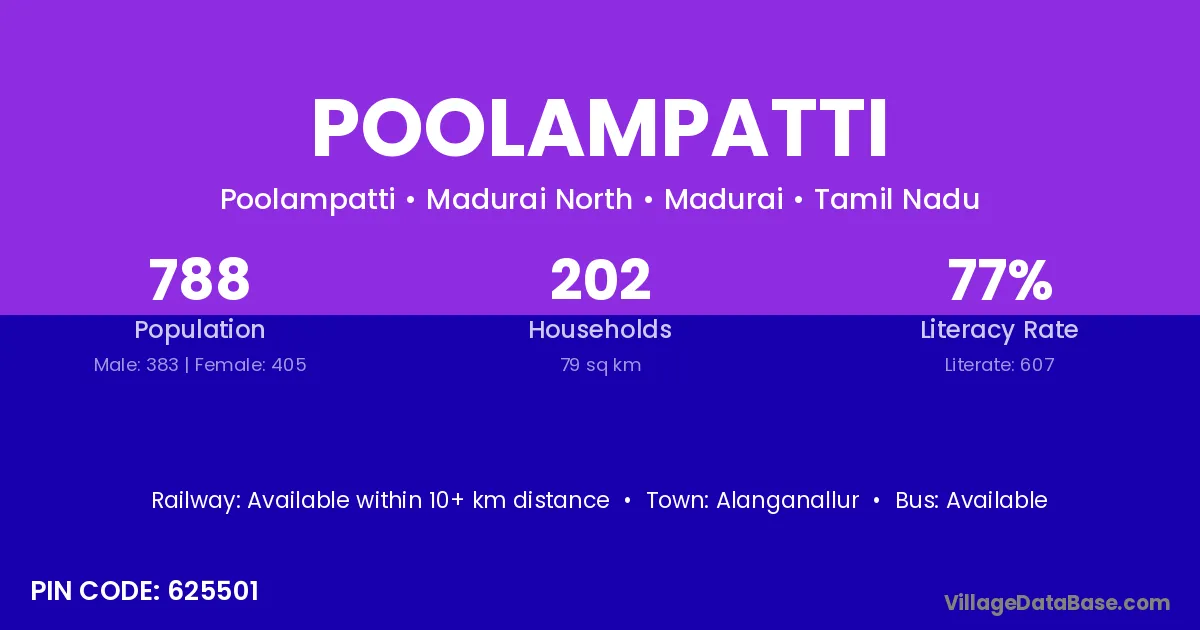 POOLAMPATTI

Poolampatti • Madurai North • Madurai • Tamil Nadu

788
Population
Male: 383 | Female: 405

202
Households
79 sq km

77%
Literacy Rate
Literate: 607

Railway: Available within 10+ km distance • Town: Alanganallur • Bus: Available

PIN CODE: 625501

VillageDataBase.com